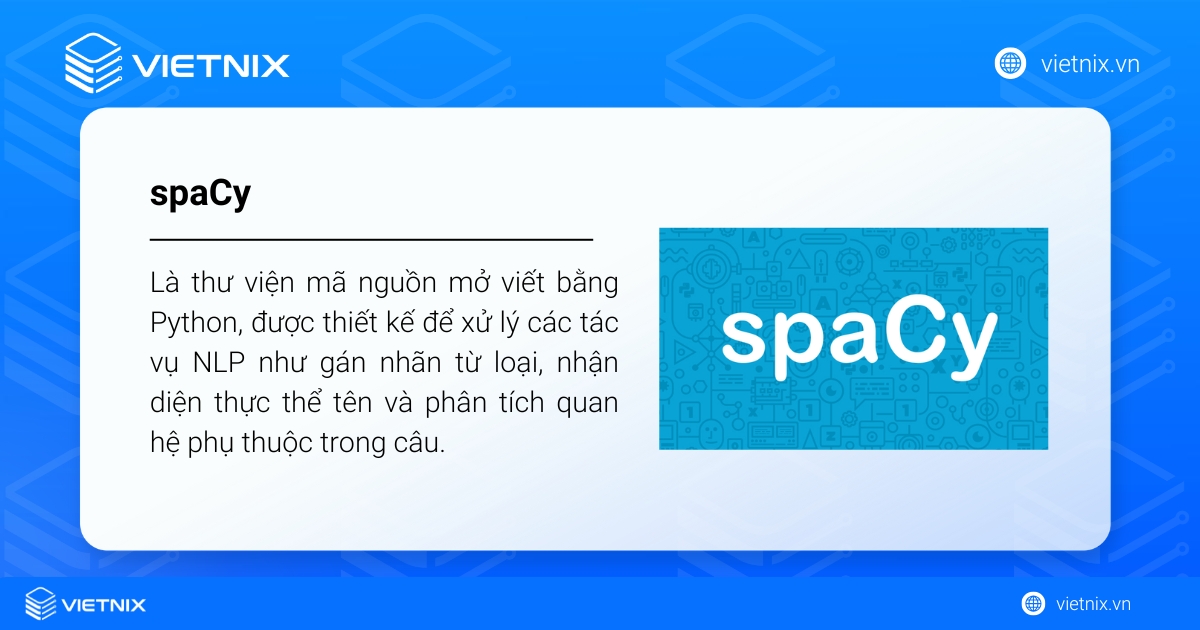 VIETNIX

vietnix.vn

spaCy

Là thư viện mã nguồn mở viết bằng Python, được thiết kế để xử lý các tác vụ NLP như gán nhãn từ loại, nhận diện thực thể tên và phân tích quan hệ phụ thuộc trong câu.

spaCy

VIETNIX

vietnix.vn